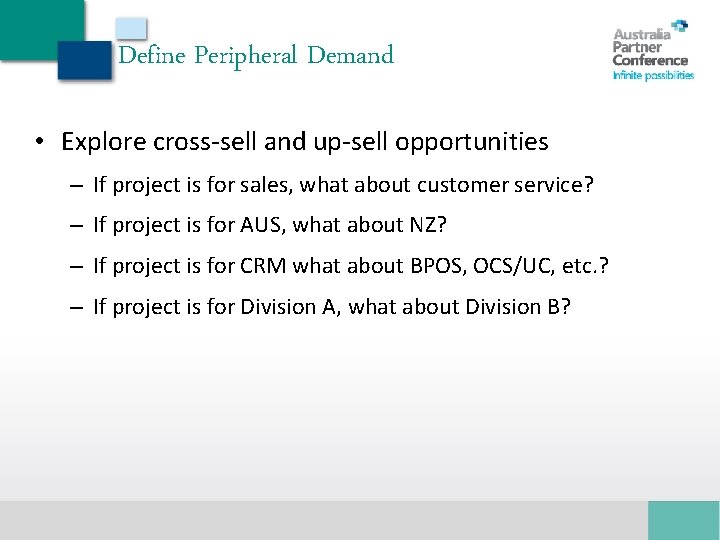 Define Peripheral Demand

Australia Partner Conference
Infinite possibilities

• Explore cross-sell and up-sell opportunities
– If project is for sales, what about customer service?
– If project is for AUS, what about NZ?
– If project is for CRM what about BPOS, OCS/UC, etc.?
– If project is for Division A, what about Division B?